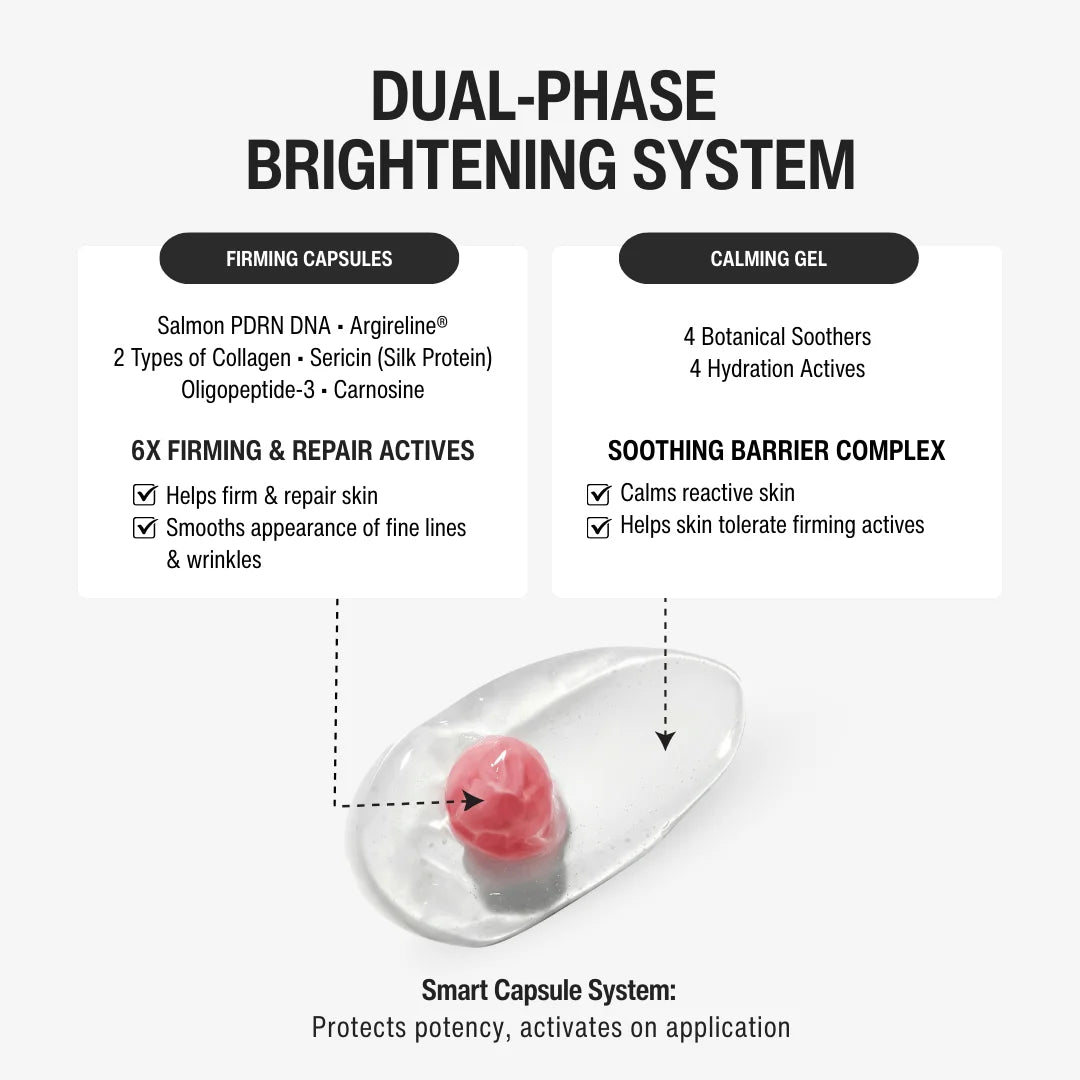 DUAL-PHASE
BRIGHTENING SYSTEM

FIRMING CAPSULES

Salmon PDRN DNA ▪ Argireline®
2 Types of Collagen ▪ Sericin (Silk Protein)
Oligopeptide-3 ▪ Carnosine

6X FIRMING & REPAIR ACTIVES

☑ Helps firm & repair skin
☑ Smooths appearance of fine lines & wrinkles

CALMING GEL

4 Botanical Soothers
4 Hydration Actives

SOOTHING BARRIER COMPLEX

☑ Calms reactive skin
☑ Helps skin tolerate firming actives

Smart Capsule System:
Protects potency, activates on application